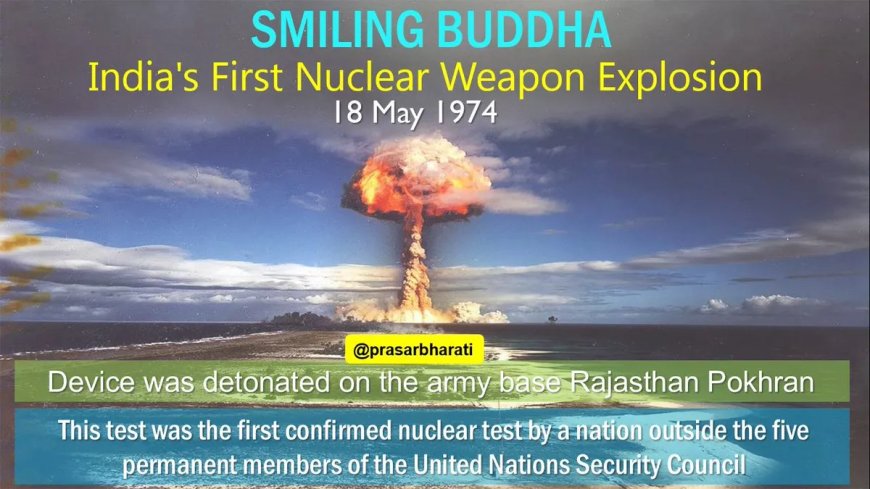 SMILING BUDDHA
India's First Nuclear Weapon Explosion
18 May 1974

@prasarbharati

Device was detonated on the army base Rajasthan Pokhran

This test was the first confirmed nuclear test by a nation outside the five permanent members of the United Nations Security Council